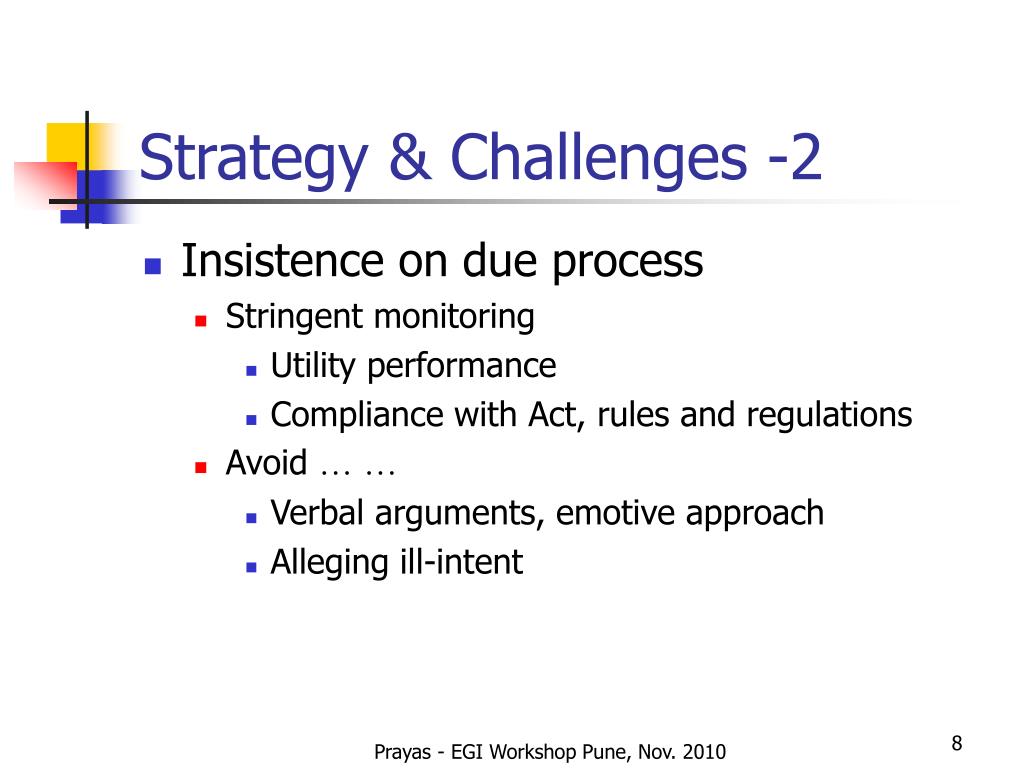 Strategy & Challenges -2

- Insistence on due process
  - Stringent monitoring
    - Utility performance
    - Compliance with Act, rules and regulations
  - Avoid … …
    - Verbal arguments, emotive approach
    - Alleging ill-intent

Prayas - EGI Workshop Pune, Nov. 2010

8